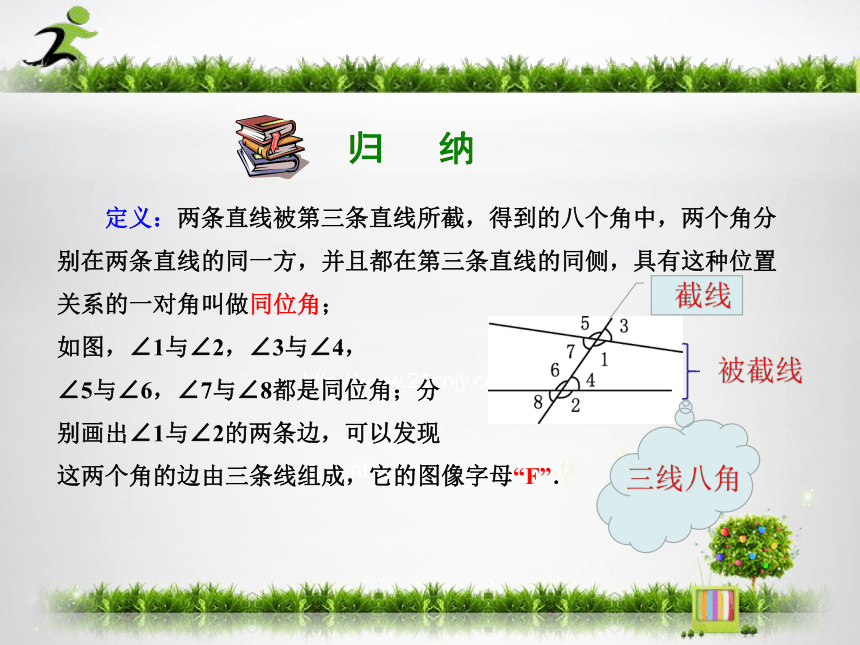 归　纳

定义：两条直线被第三条直线所截，得到的八个角中，两个角分别在两条直线的同一方，并且都在第三条直线的同侧，具有这种位置关系的一对角叫做同位角；

如图，∠1与∠2，∠3与∠4，∠5与∠6，∠7与∠8都是同位角；分别画出∠1与∠2的两条边，可以发现这两个角的边由三条线组成，它的图像字母“F”.

截线
5 3
7 1
6 4
8 2
被截线
三线八角